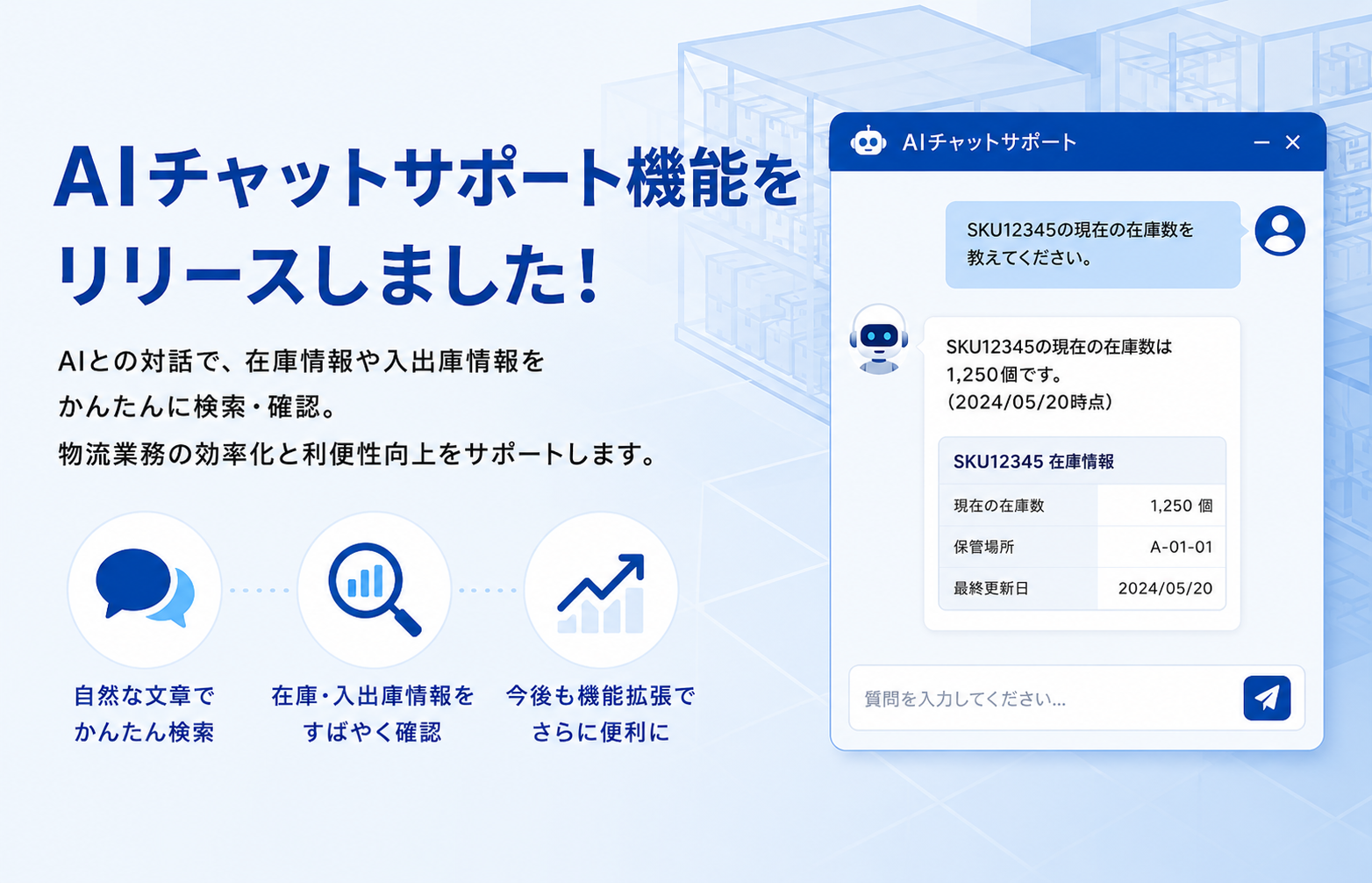 AIチャットサポート機能をリリースしました！

AIとの対話で、在庫情報や入出庫情報をかんたんに検索・確認。
物流業務の効率化と利便性向上をサポートします。

自然な文章でかんたん検索

在庫・入出庫情報をすばやく確認

今後も機能拡張でさらに便利に

AIチャットサポート

SKU12345の現在の在庫数を教えてください。

SKU12345の現在の在庫数は1,250個です。
（2024/05/20時点）

SKU12345 在庫情報

| 現在の在庫数 | 1,250 個 |
|---|---|
| 保管場所 | A-01-01 |
| 最終更新日 | 2024/05/20 |

質問を入力してください...